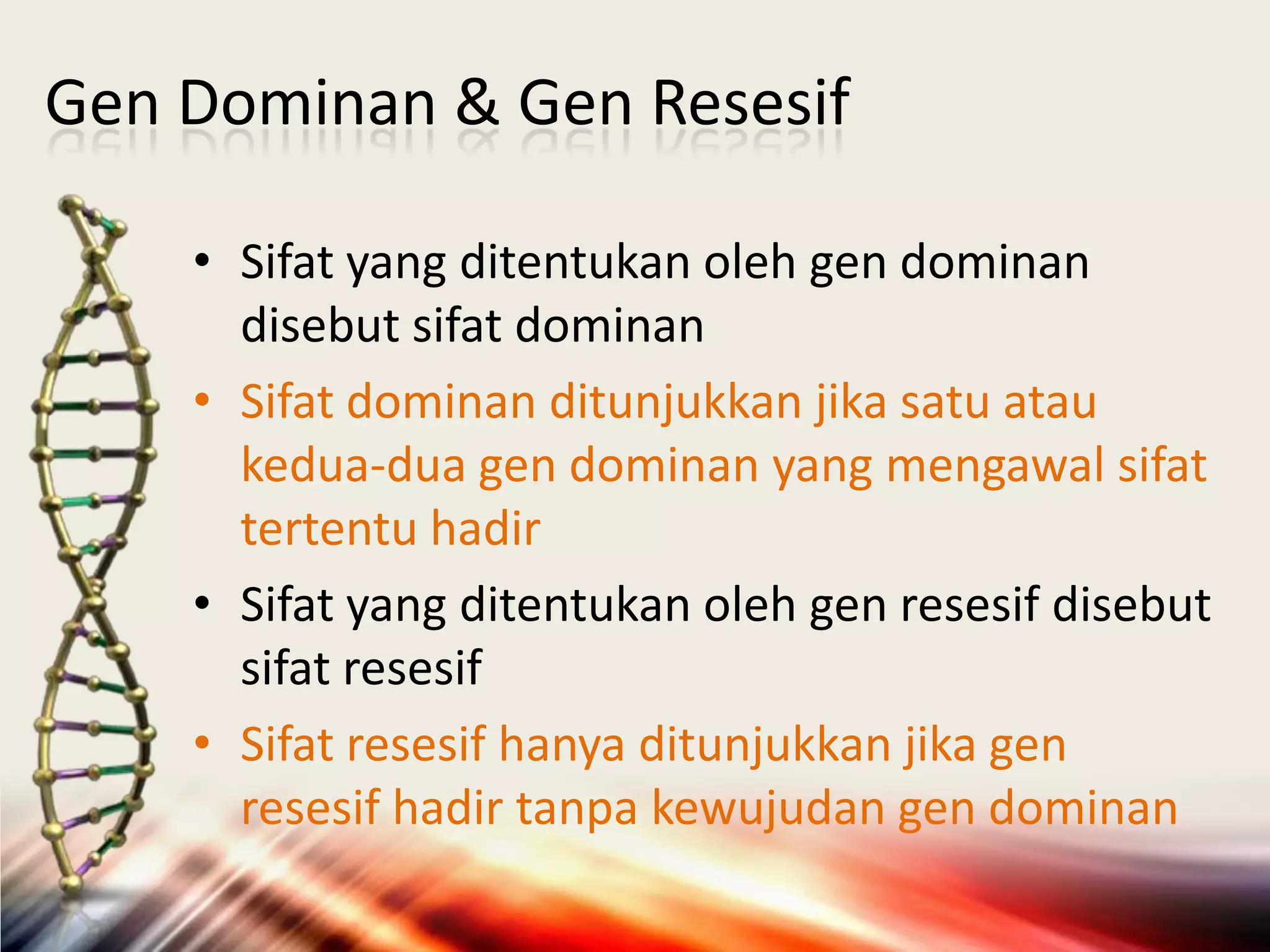 Gen Dominan & Gen Resesif

• Sifat yang ditentukan oleh gen dominan disebut sifat dominan
• Sifat dominan ditunjukkan jika satu atau kedua-dua gen dominan yang mengawal sifat tertentu hadir
• Sifat yang ditentukan oleh gen resesif disebut sifat resesif
• Sifat resesif hanya ditunjukkan jika gen resesif hadir tanpa kewujudan gen dominan